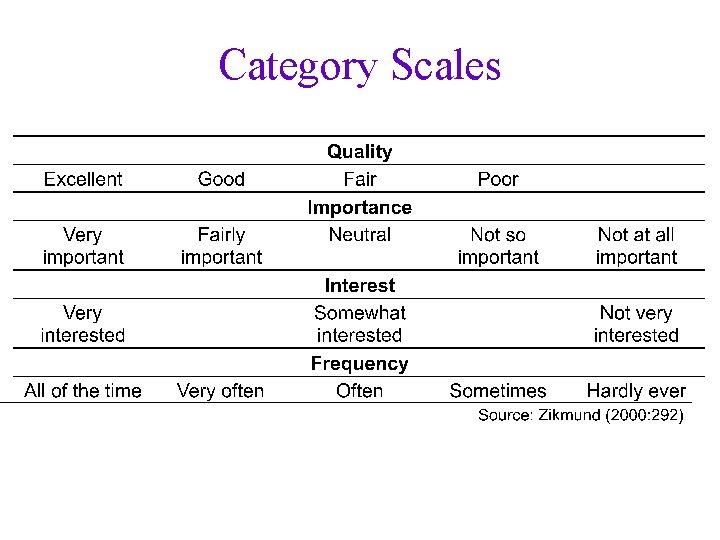 Category Scales

| | | Quality | | |
|---|---|---|---|---|
| Excellent | Good | Fair | Poor | |
| | | **Importance** | | |
| Very important | Fairly important | Neutral | Not so important | Not at all important |
| | | **Interest** | | |
| Very interested | | Somewhat interested | | Not very interested |
| | | **Frequency** | | |
| All of the time | Very often | Often | Sometimes | Hardly ever |

Source: Zikmund (2000:292)